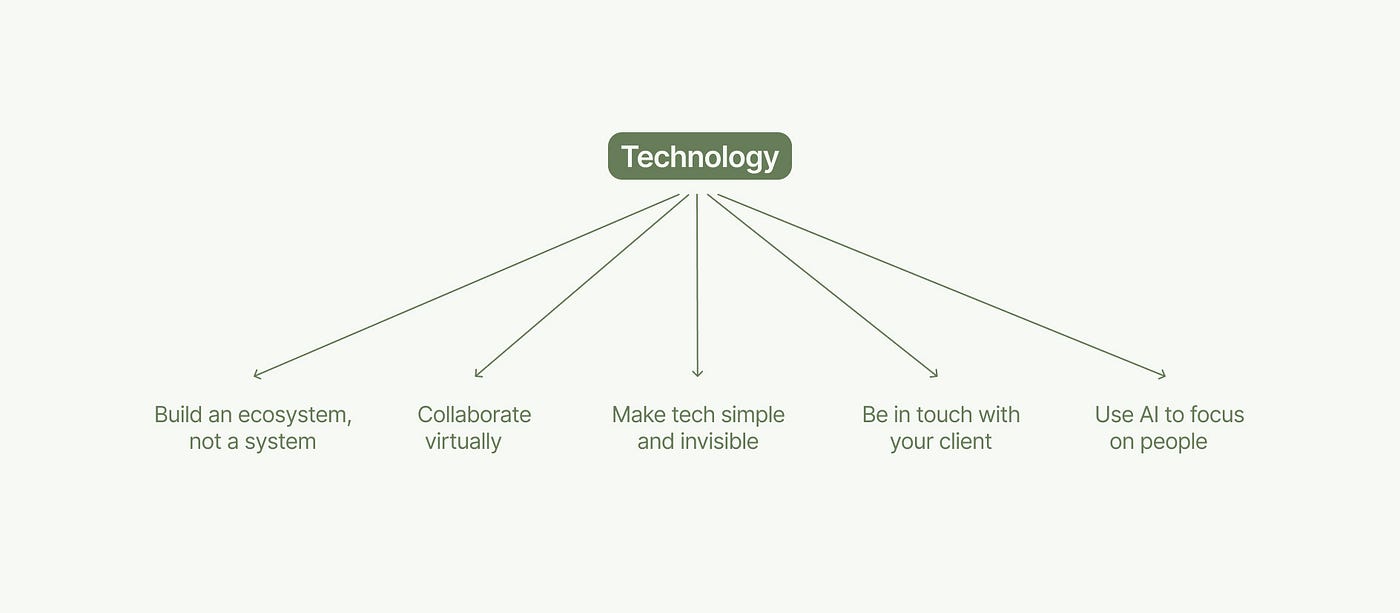 Technology

Build an ecosystem, not a system

Collaborate virtually

Make tech simple and invisible

Be in touch with your client

Use AI to focus on people